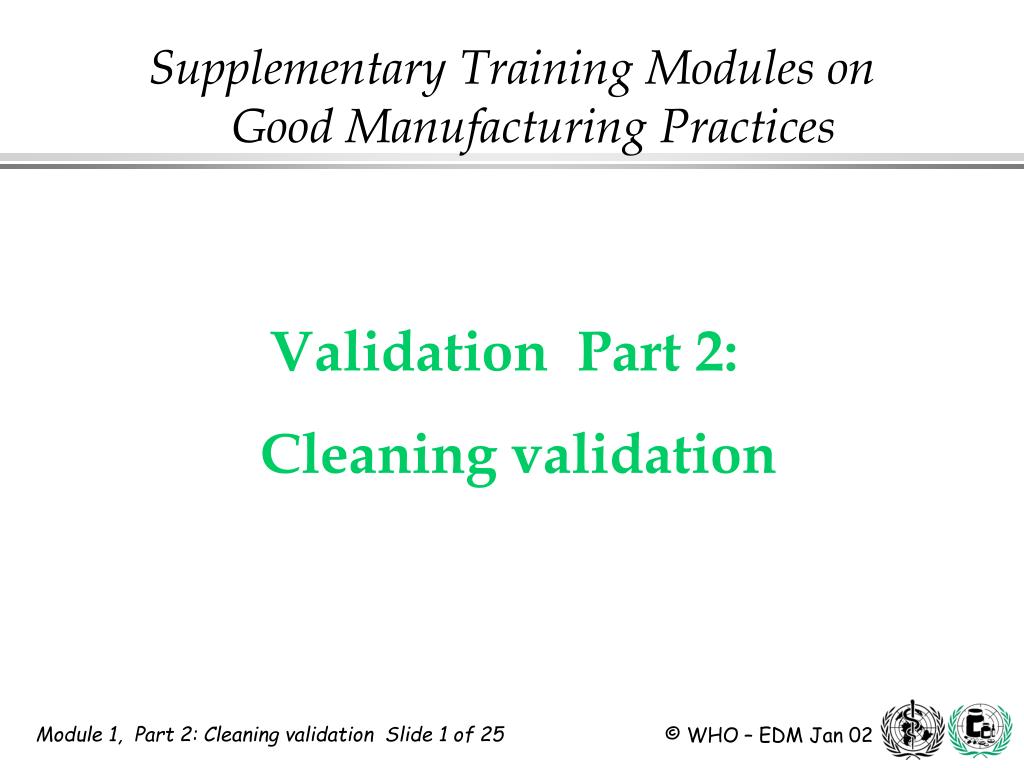 Supplementary Training Modules on Good Manufacturing Practices

Validation Part 2:

Cleaning validation

Module 1, Part 2: Cleaning validation Slide 1 of 25

© WHO – EDM Jan 02